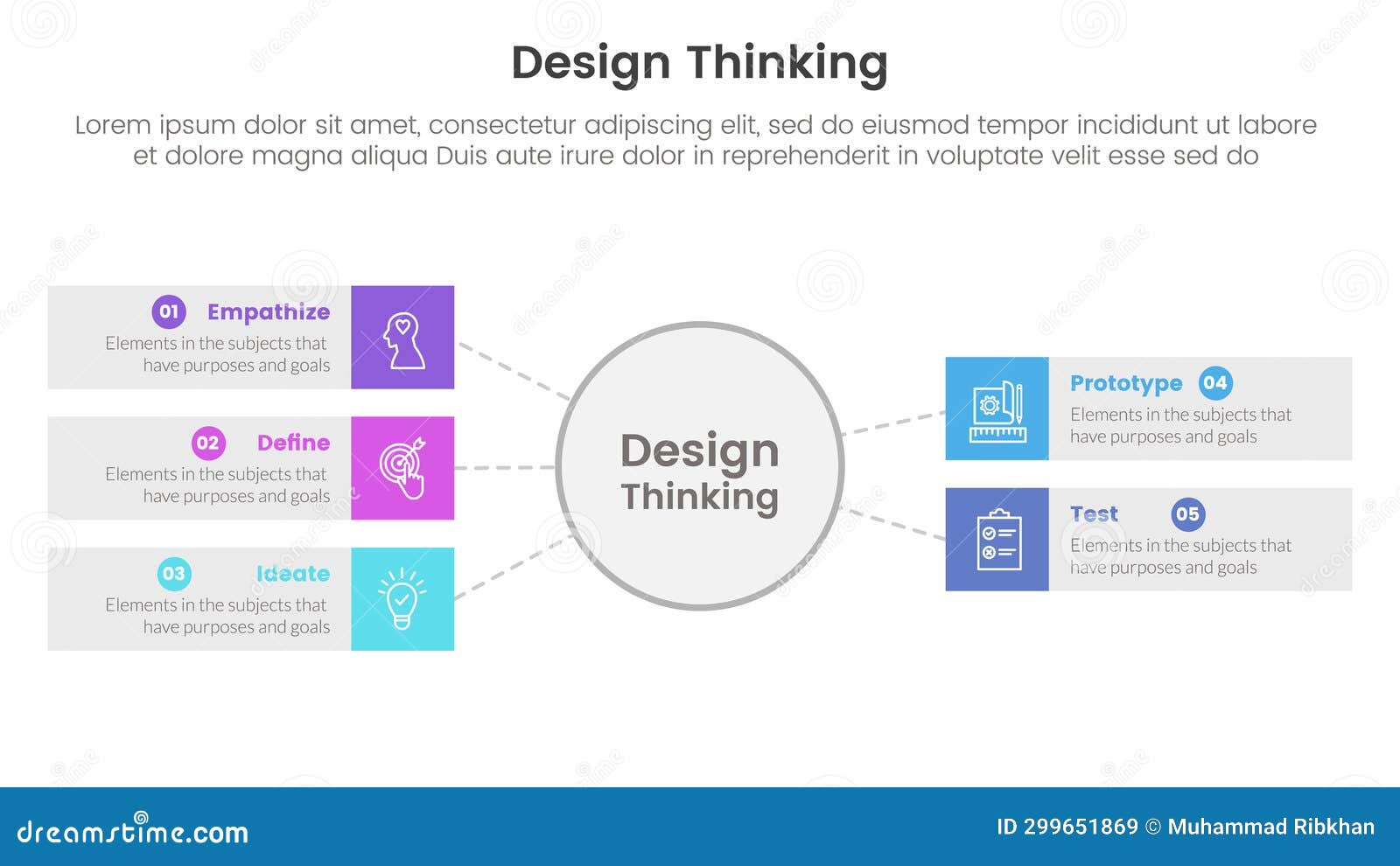 Design Thinking

Lorem ipsum dolor sit amet, consectetur adipiscing elit, sed do eiusmod tempor incididunt ut labore et dolore magna aliqua Duis aute irure dolor in reprehenderit in voluptate velit esse sed do

01 Empathize
Elements in the subjects that have purposes and goals

02 Define
Elements in the subjects that have purposes and goals

03 Ideate
Elements in the subjects that have purposes and goals

Design Thinking

Prototype 04
Elements in the subjects that have purposes and goals

Test 05
Elements in the subjects that have purposes and goals

dreamstime.com

ID 299651869 © Muhammad Ribkhan